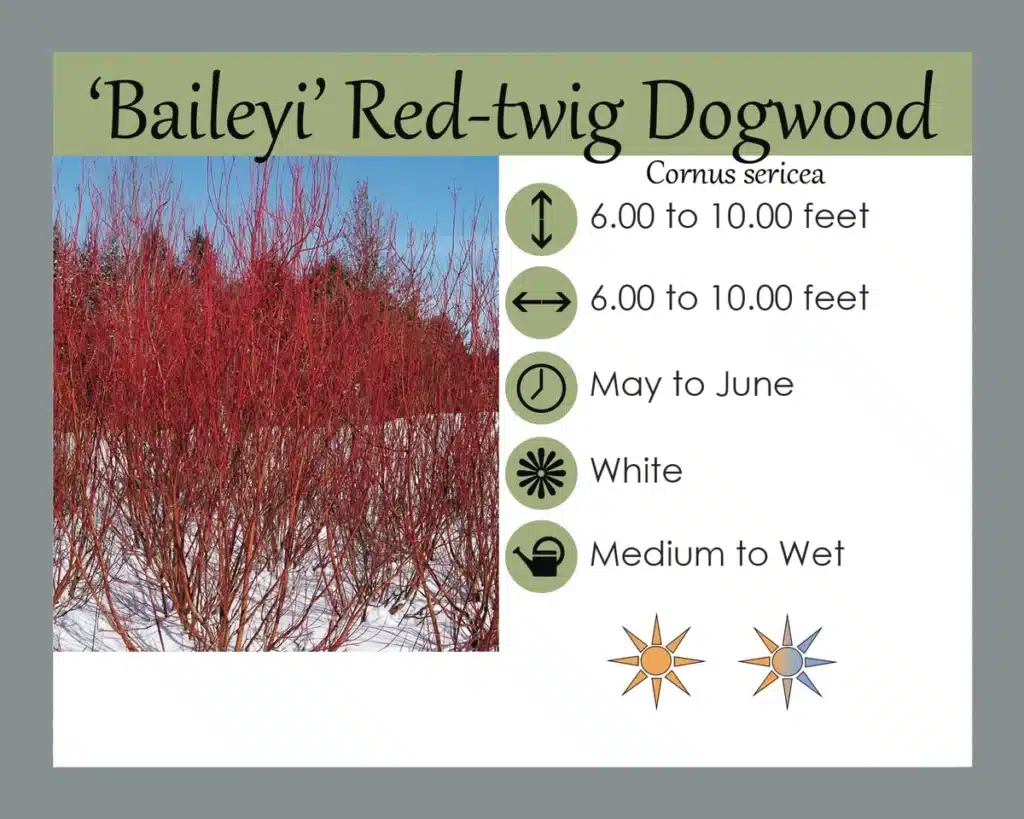 ‘Baileyi’ Red-twig Dogwood

Cornus sericea

6.00 to 10.00 feet

6.00 to 10.00 feet

May to June

White

Medium to Wet